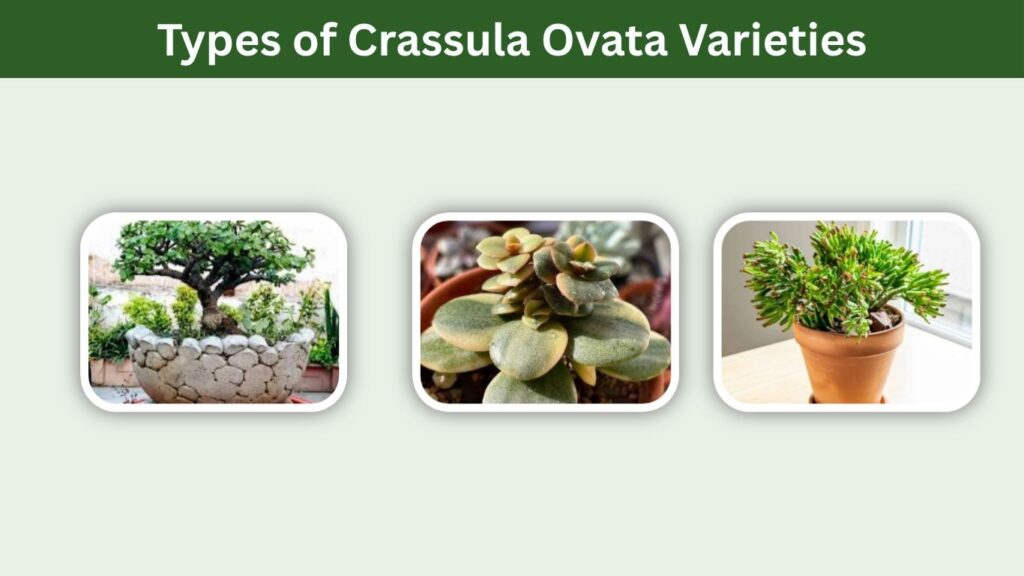 Types of Crassula Ovata Varieties